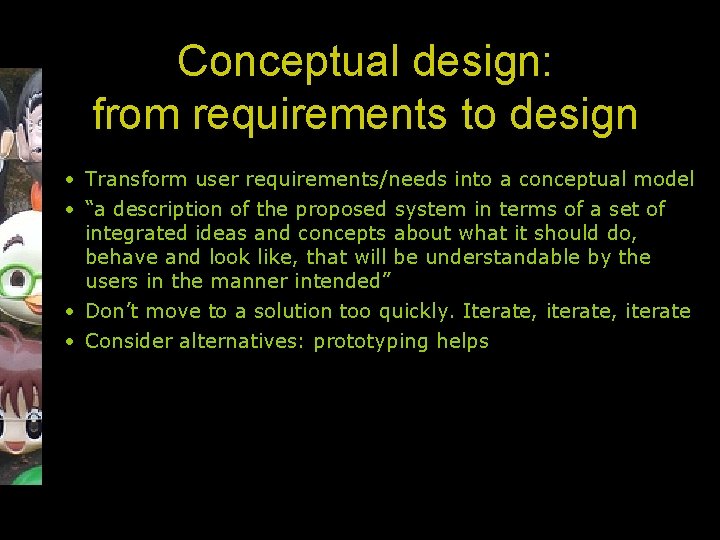 Conceptual design:
from requirements to design

• Transform user requirements/needs into a conceptual model
• “a description of the proposed system in terms of a set of integrated ideas and concepts about what it should do, behave and look like, that will be understandable by the users in the manner intended”
• Don’t move to a solution too quickly. Iterate, iterate, iterate
• Consider alternatives: prototyping helps